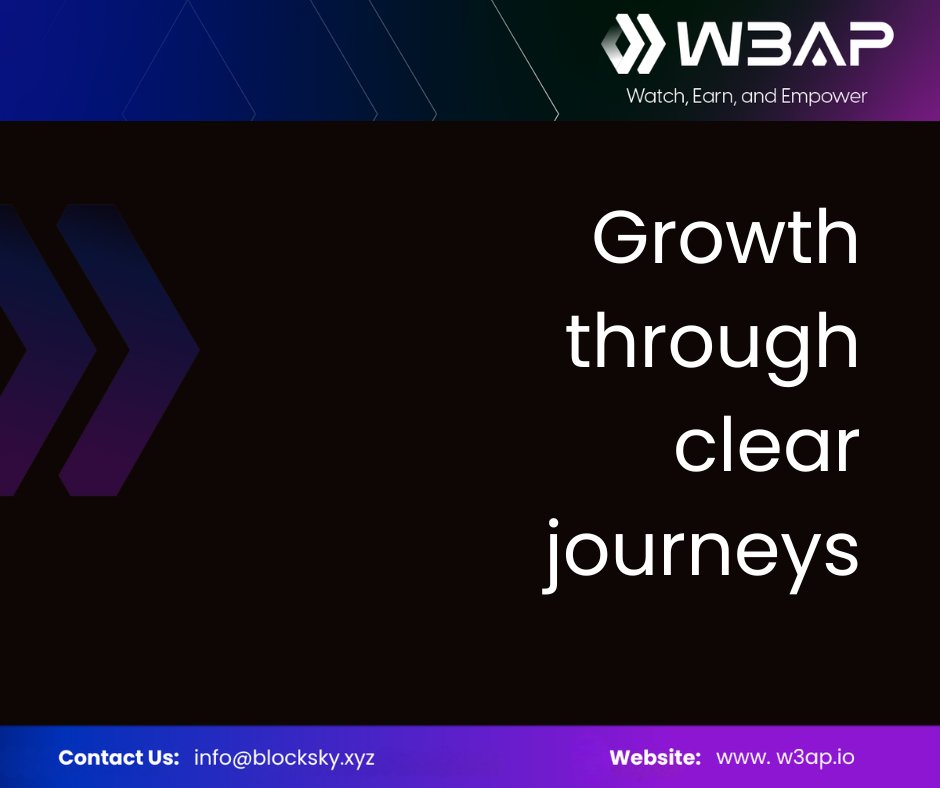 W3AP
Watch, Earn, and Empower

Growth through clear journeys

Contact Us: info@blocksky.xyz

Website: www. w3ap.io